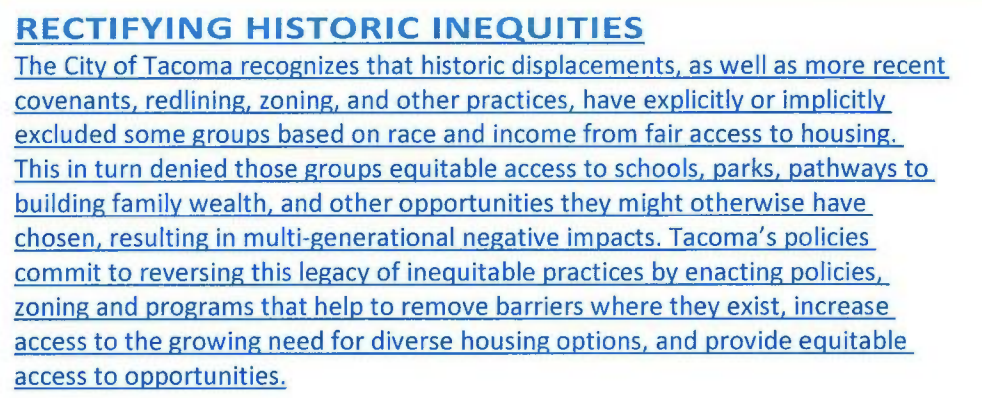 RECTIFYING HISTORIC INEQUITIES

The City of Tacoma recognizes that historic displacements, as well as more recent covenants, redlining, zoning, and other practices, have explicitly or implicitly excluded some groups based on race and income from fair access to housing. This in turn denied those groups equitable access to schools, parks, pathways to building family wealth, and other opportunities they might otherwise have chosen, resulting in multi-generational negative impacts. Tacoma's policies commit to reversing this legacy of inequitable practices by enacting policies, zoning and programs that help to remove barriers where they exist, increase access to the growing need for diverse housing options, and provide equitable access to opportunities.